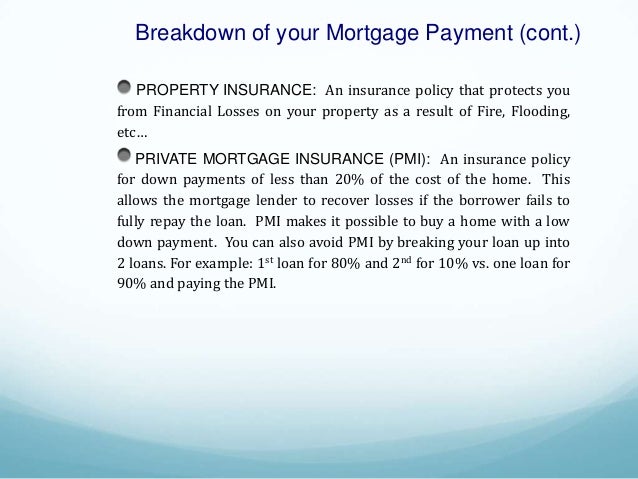 Breakdown of your Mortgage Payment (cont.)

PROPERTY INSURANCE: An insurance policy that protects you from Financial Losses on your property as a result of Fire, Flooding, etc…

PRIVATE MORTGAGE INSURANCE (PMI): An insurance policy for down payments of less than 20% of the cost of the home. This allows the mortgage lender to recover losses if the borrower fails to fully repay the loan. PMI makes it possible to buy a home with a low down payment. You can also avoid PMI by breaking your loan up into 2 loans. For example: 1$^{st}$ loan for 80% and 2$^{nd}$ for 10% vs. one loan for 90% and paying the PMI.